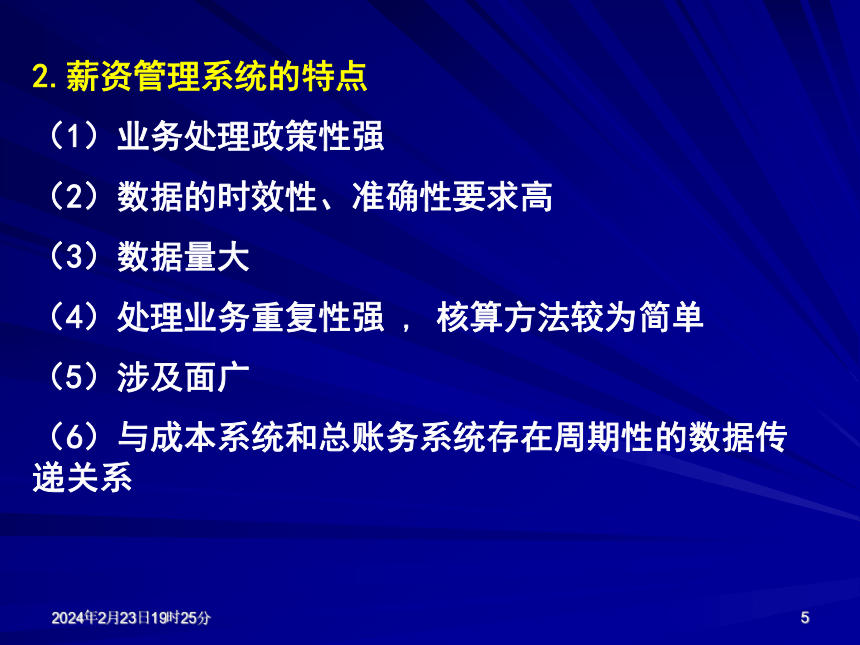 2.薪资管理系统的特点

（1）业务处理政策性强

（2）数据的时效性、准确性要求高

（3）数据量大

（4）处理业务重复性强 ， 核算方法较为简单

（5）涉及面广

（6）与成本系统和总账务系统存在周期性的数据传递关系

2024年2月23日19时25分

5